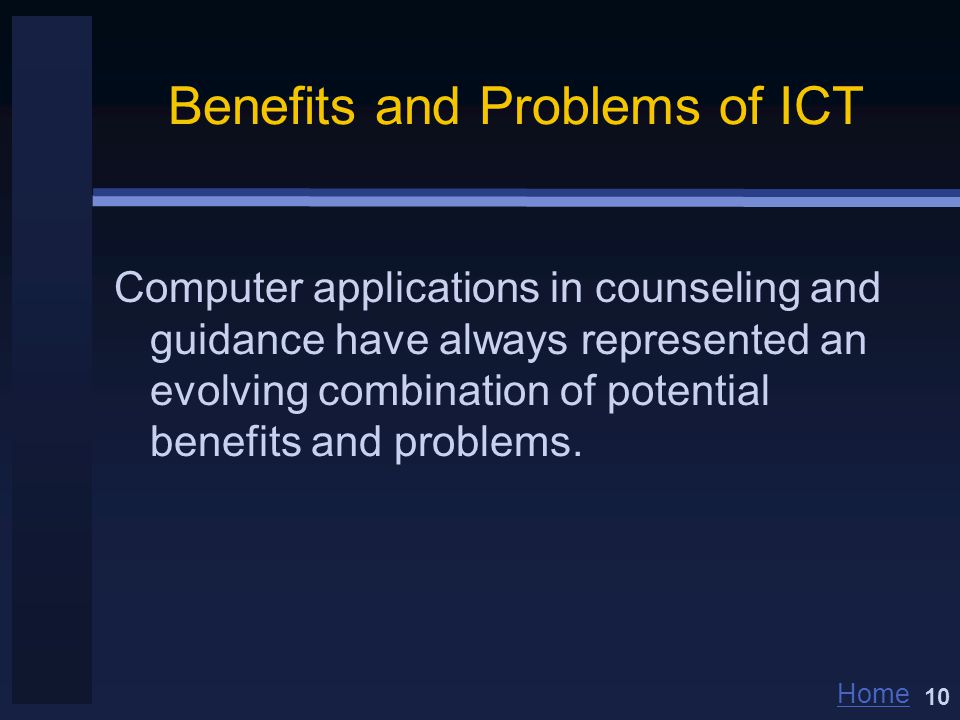 Benefits and Problems of ICT

Computer applications in counseling and guidance have always represented an evolving combination of potential benefits and problems.

Home 10